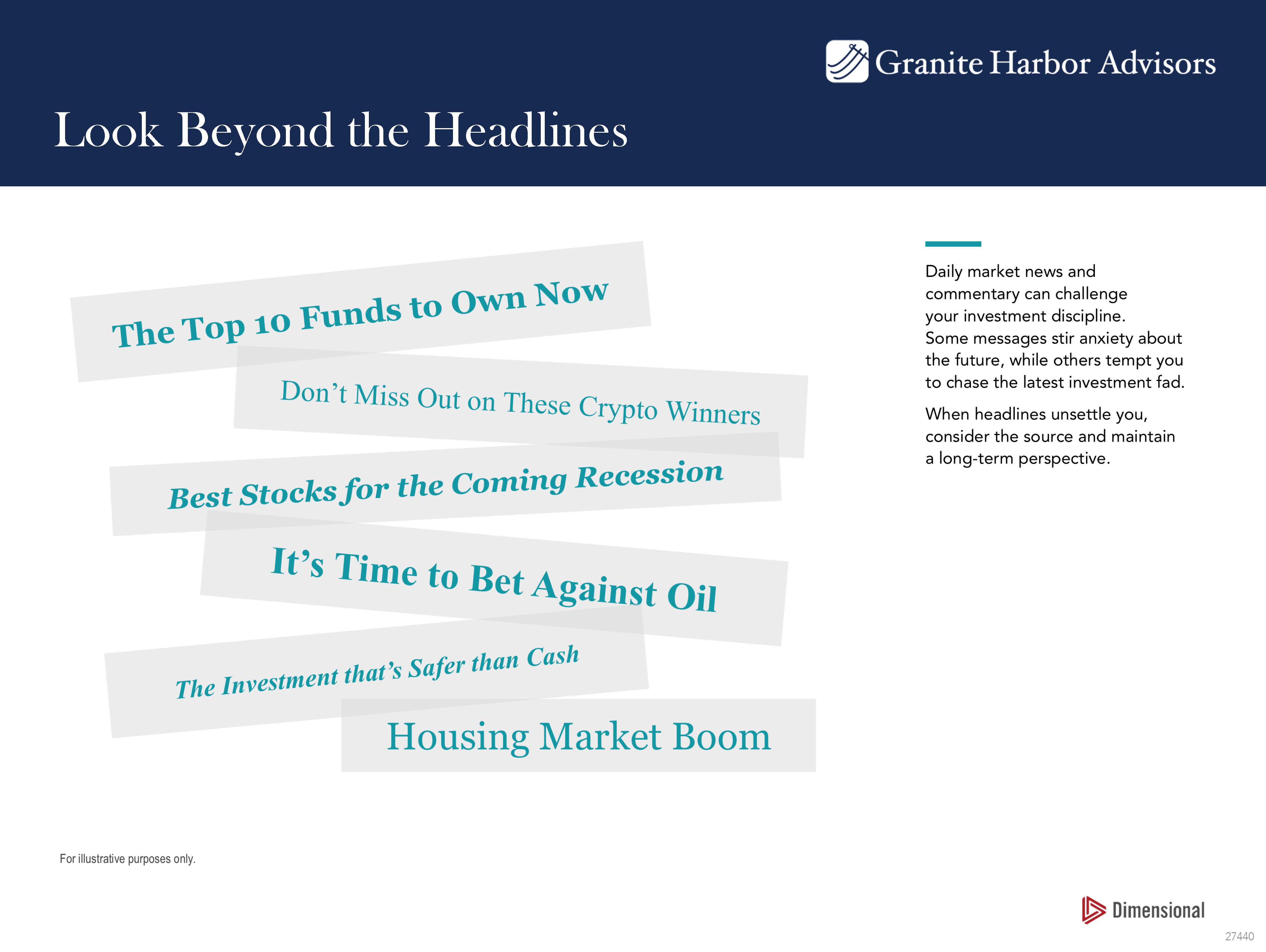 Granite Harbor Advisors

Look Beyond the Headlines

The Top 10 Funds to Own Now

Don’t Miss Out on These Crypto Winners

Best Stocks for the Coming Recession

It’s Time to Bet Against Oil

The Investment that’s Safer than Cash

Housing Market Boom

Daily market news and commentary can challenge your investment discipline. Some messages stir anxiety about the future, while others tempt you to chase the latest investment fad.

When headlines unsettle you, consider the source and maintain a long-term perspective.

For illustrative purposes only.

Dimensional

27440